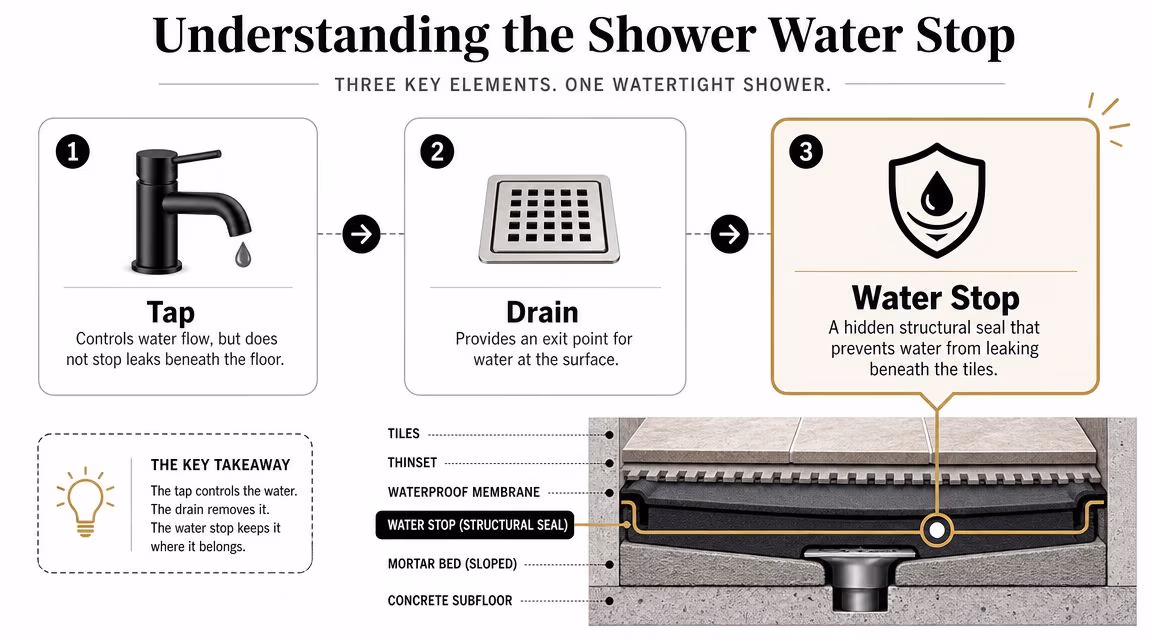 Understanding the Shower Water Stop

THREE KEY ELEMENTS. ONE WATERTIGHT SHOWER.

1

Tap

Controls water flow, but does not stop leaks beneath the floor.

2

Drain

Provides an exit point for water at the surface.

3

Water Stop

A hidden structural seal that prevents water from leaking beneath the tiles.

THE KEY TAKEAWAY

The tap controls the water. The drain removes it. The water stop keeps it where it belongs.

TILES

THINSET

WATERPROOF MEMBRANE

WATER STOP (STRUCTURAL SEAL)

MORTAR BED (SLOPED)

CONCRETE SUBFLOOR